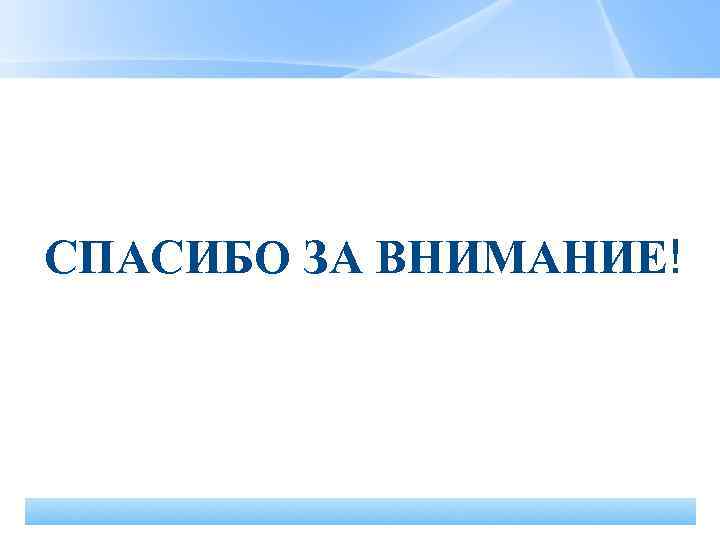 СПАСИБО ЗА ВНИМАНИЕ!